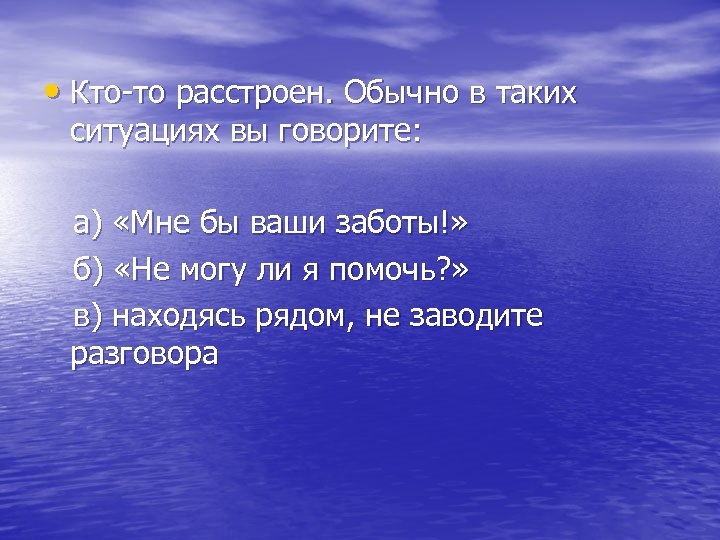 • Кто-то расстроен. Обычно в таких ситуациях вы говорите:

а) «Мне бы ваши заботы!»

б) «Не могу ли я помочь?»

в) находясь рядом, не заводите разговора